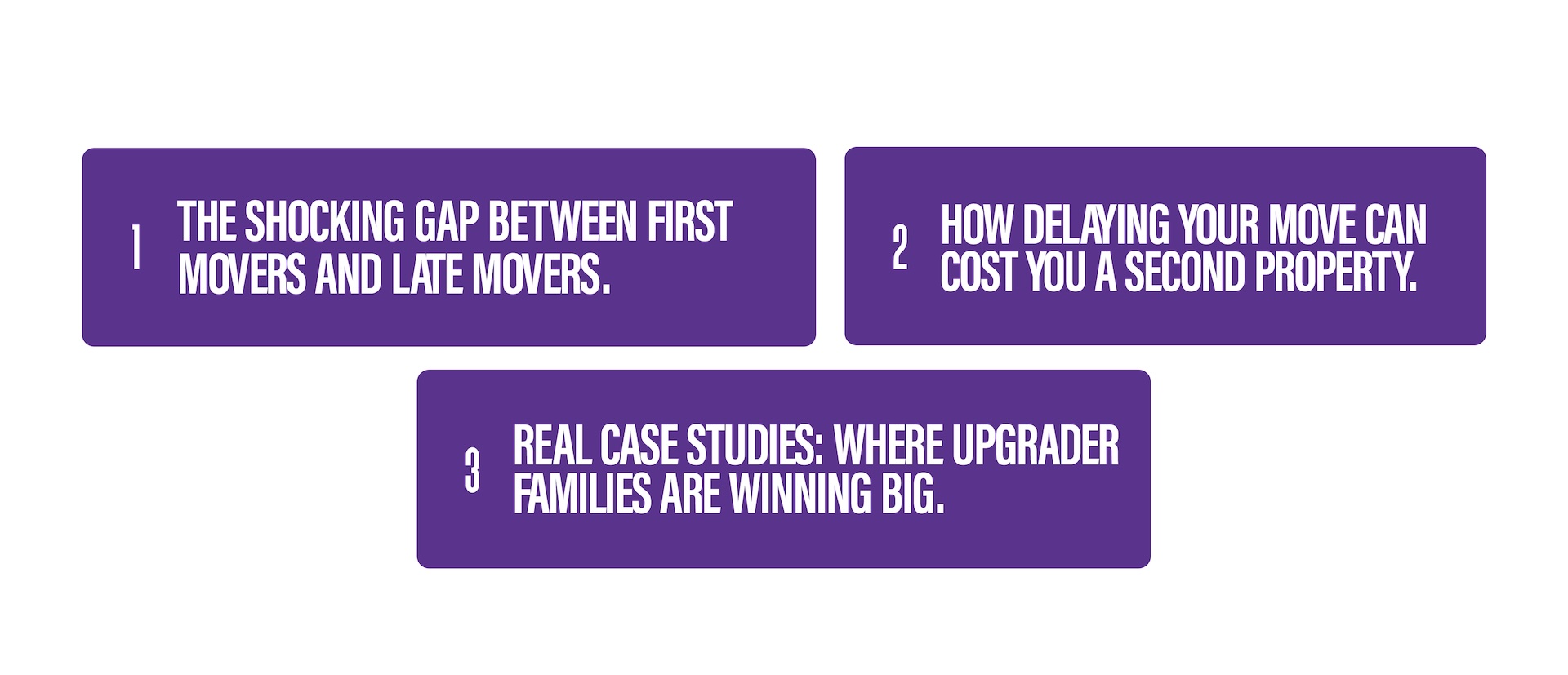 1 THE SHOCKING GAP BETWEEN FIRST MOVERS AND LATE MOVERS.

2 HOW DELAYING YOUR MOVE CAN COST YOU A SECOND PROPERTY.

3 REAL CASE STUDIES: WHERE UPGRADER FAMILIES ARE WINNING BIG.